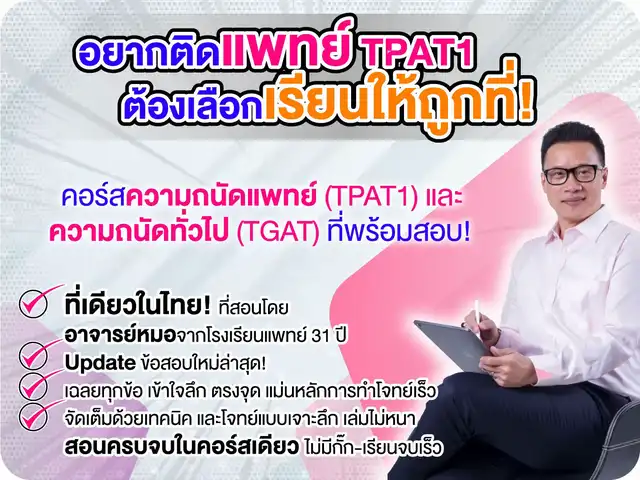 อยากติดแพทย์ TPAT1
ต้องเลือกเรียนให้ถูกที่!

คอร์สความถนัดแพทย์ (TPAT1) และ
ความถนัดทั่วไป (TGAT) ที่พร้อมสอบ!

ที่เดียวในไทย! ที่สอนโดย
อาจารย์หมอจากโรงเรียนแพทย์ 31 ปี

Update ข้อสอบใหม่ล่าสุด!

เฉลยทุกข้อ เข้าใจลึก ตรงจุด แม่นหลักการทำโจทย์เร็ว

จัดเต็มด้วยเทคนิค และโจทย์แบบเจาะลึก เล่มไม่หนา
สอนครบจบในคอร์สเดียว ไม่มีกั๊ก-เรียนจบเร็ว